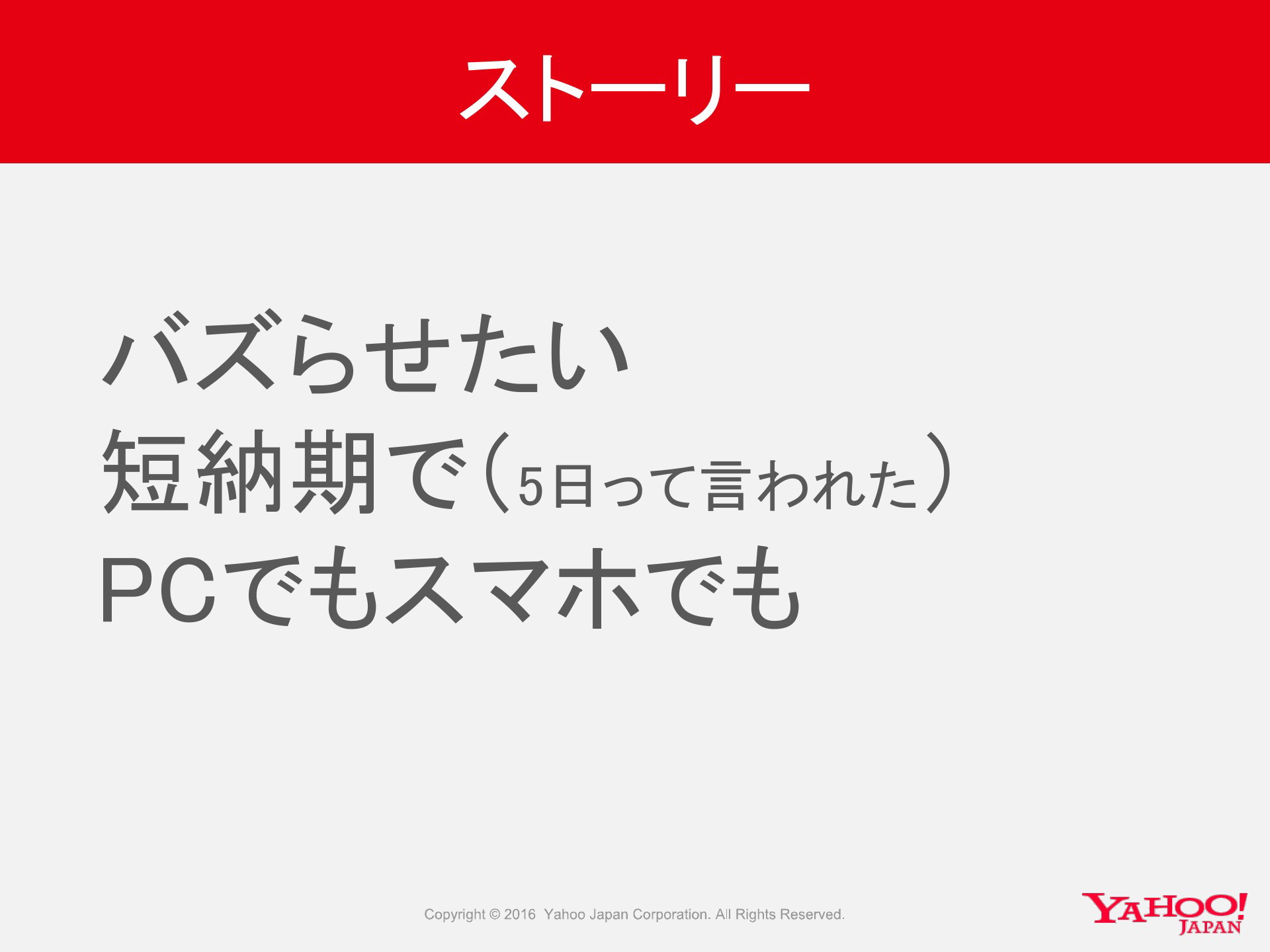 ストーリー

バズらせたい
短納期で（5日って言われた）
PCでもスマホでも

Copyright © 2016 Yahoo Japan Corporation. All Rights Reserved.

YAHOO! JAPAN